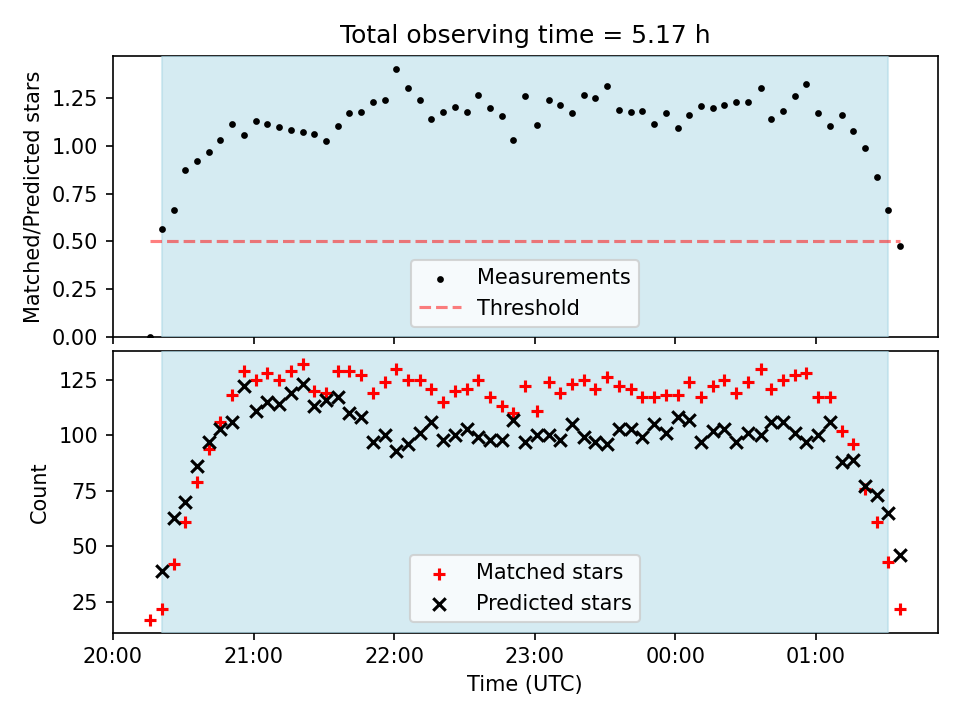 Total observing time = 5.17 h

Matched/Predicted stars

1.25
1.00
0.75
0.50
0.25
0.00

Measurements
Threshold

Count

125
100
75
50
25

Matched stars
Predicted stars

20:00
21:00
22:00
23:00
00:00
01:00

Time (UTC)